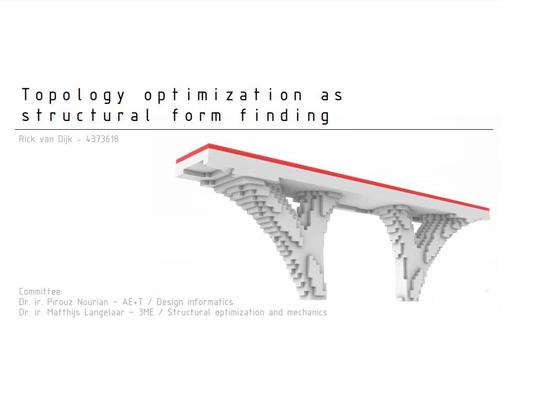 Topology optimization as structural form finding

Rick van Dijk - 4373618

Committee:
Dr. ir. Pirouz Nourian - AE+T / Design informatics
Dr. ir. Matthijs Langelaar - 3ME / Structural optimization and mechanics